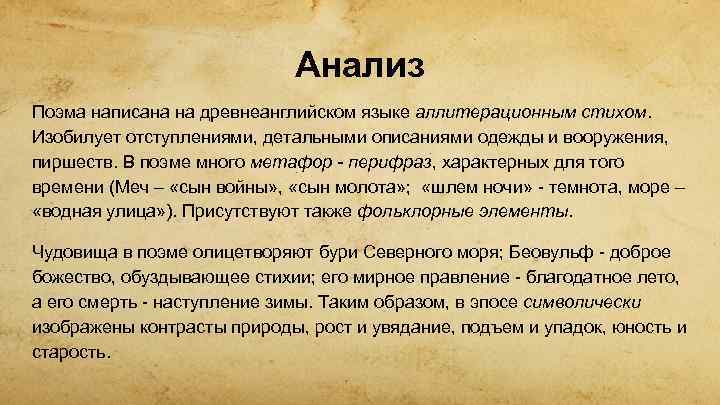 Анализ

Поэма написана на древнеанглийском языке аллитерационным стихом. Изобилует отступлениями, детальными описаниями одежды и вооружения, пиршеств. В поэме много метафор - перифраз, характерных для того времени (Меч – «сын войны», «сын молота»; «шлем ночи» - темнота, море – «водная улица»). Присутствуют также фольклорные элементы.

Чудовища в поэме олицетворяют бури Северного моря; Беовульф - доброе божество, обуздывающее стихии; его мирное правление - благодатное лето, а его смерть - наступление зимы. Таким образом, в эпосе символически изображены контрасты природы, рост и увядание, подъем и упадок, юность и старость.